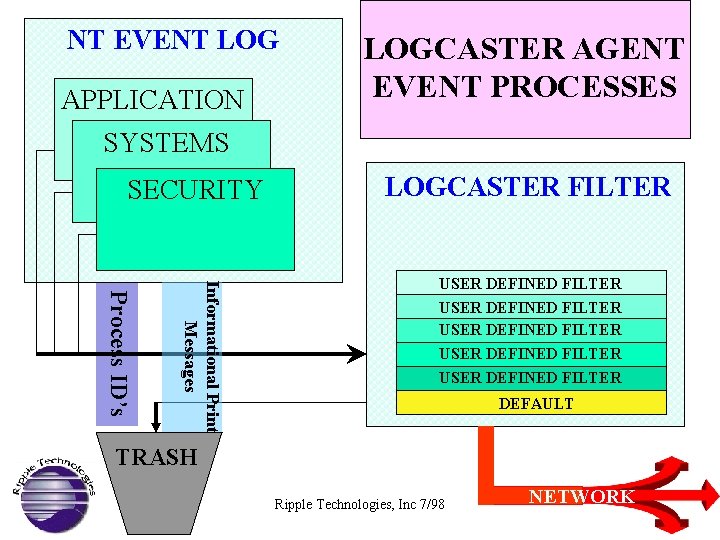 NT EVENT LOG

APPLICATION

SYSTEMS

SECURITY

LOGCASTER AGENT EVENT PROCESSES

LOGCASTER FILTER

USER DEFINED FILTER
USER DEFINED FILTER
USER DEFINED FILTER
USER DEFINED FILTER
USER DEFINED FILTER
DEFAULT

Process ID's

Informational Print Messages

TRASH

Ripple Technologies

Ripple Technologies, Inc 7/98

NETWORK